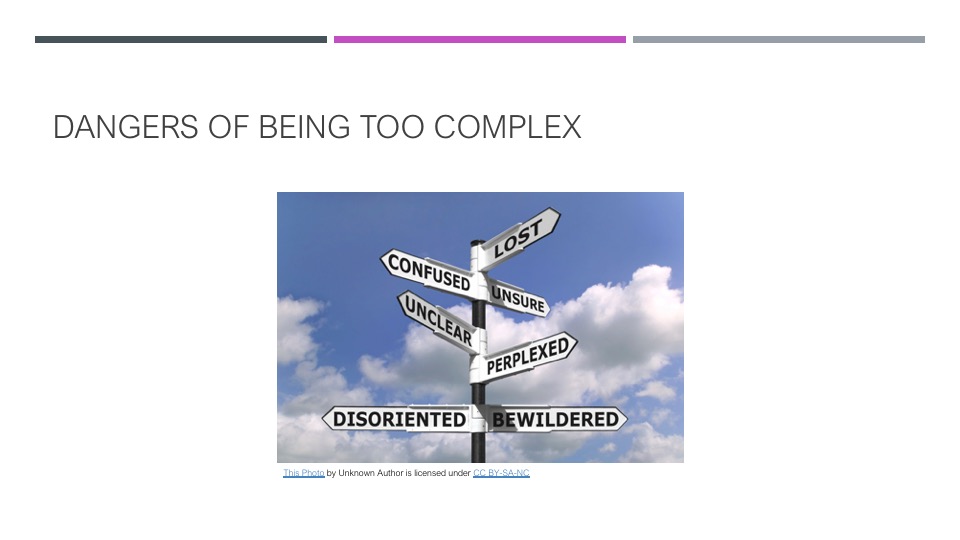 DANGERS OF BEING TOO COMPLEX

LOST
CONFUSED
UNSURE
UNCLEAR
PERPLEXED
DISORIENTED
BEWILDERED

This Photo by Unknown Author is licensed under CC BY-SA-NC